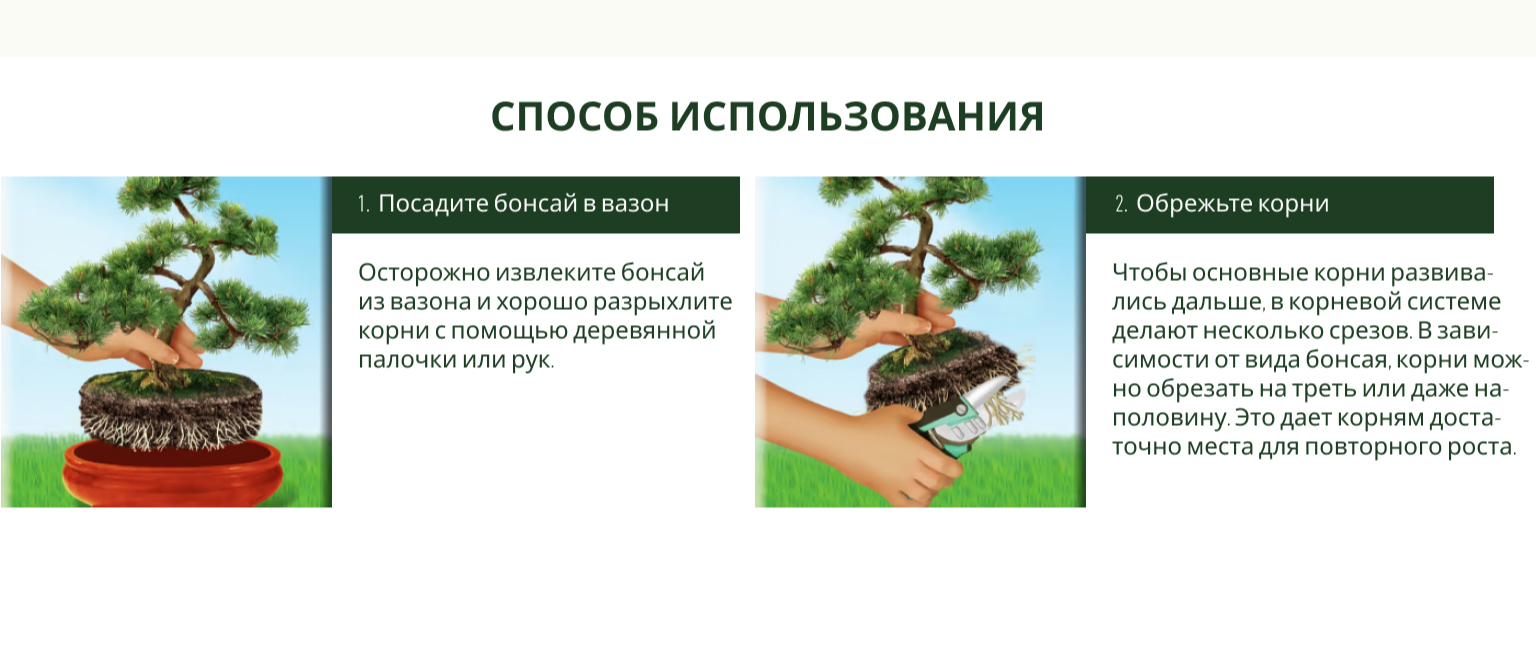 СПОСОБ ИСПОЛЬЗОВАНИЯ

1. Посадите бонсай в вазон

Осторожно извлеките бонсай из вазона и хорошо разрыхлите корни с помощью деревянной палочки или рук.

2. Обрежьте корни

Чтобы основные корни развивались дальше, в корневой системе делают несколько срезов. В зависимости от вида бонсая, корни можно обрезать на треть или даже наполовину. Это дает корням достаточно места для повторного роста.